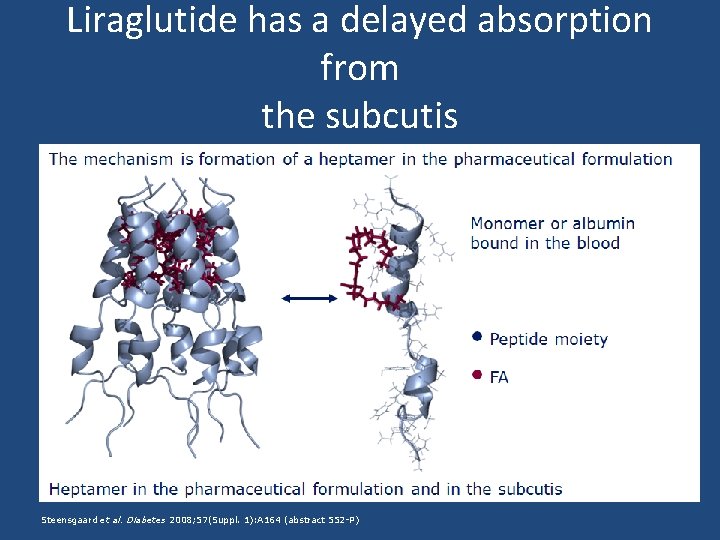 Liraglutide has a delayed absorption from
the subcutis

The mechanism is formation of a heptamer in the pharmaceutical formulation

Monomer or albumin bound in the blood

Peptide moiety

FA

Heptamer in the pharmaceutical formulation and in the subcutis

Steensgaard et al. Diabetes 2008;57(Suppl. 1):A164 (abstract 552-P)